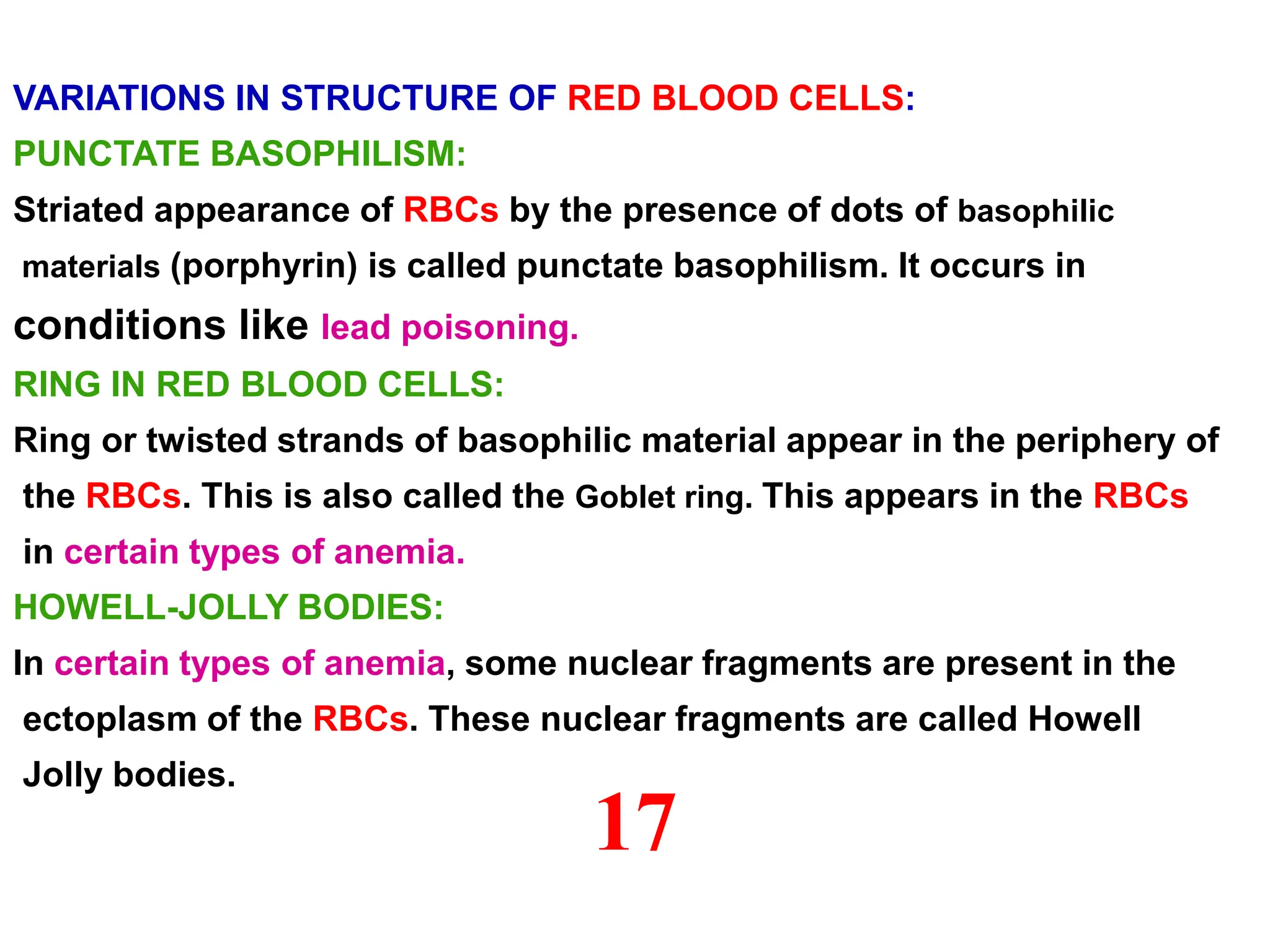 VARIATIONS IN STRUCTURE OF RED BLOOD CELLS:

PUNCTATE BASOPHILISM:

Striated appearance of RBCs by the presence of dots of basophilic materials (porphyrin) is called punctate basophilism. It occurs in conditions like lead poisoning.

RING IN RED BLOOD CELLS:

Ring or twisted strands of basophilic material appear in the periphery of the RBCs. This is also called the Goblet ring. This appears in the RBCs in certain types of anemia.

HOWELL-JOLLY BODIES:

In certain types of anemia, some nuclear fragments are present in the ectoplasm of the RBCs. These nuclear fragments are called Howell Jolly bodies.

17